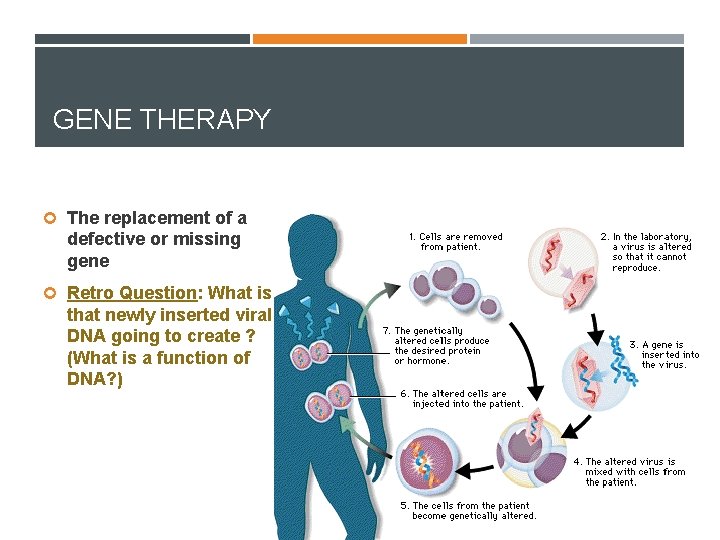 GENE THERAPY

The replacement of a defective or missing gene

Retro Question: What is that newly inserted viral DNA going to create ? (What is a function of DNA?)

1. Cells are removed from patient.

2. In the laboratory, a virus is altered so that it cannot reproduce.

3. A gene is inserted into the virus.

4. The altered virus is mixed with cells from the patient.

5. The cells from the patient become genetically altered.

6. The altered cells are injected into the patient.

7. The genetically altered cells produce the desired protein or hormone.